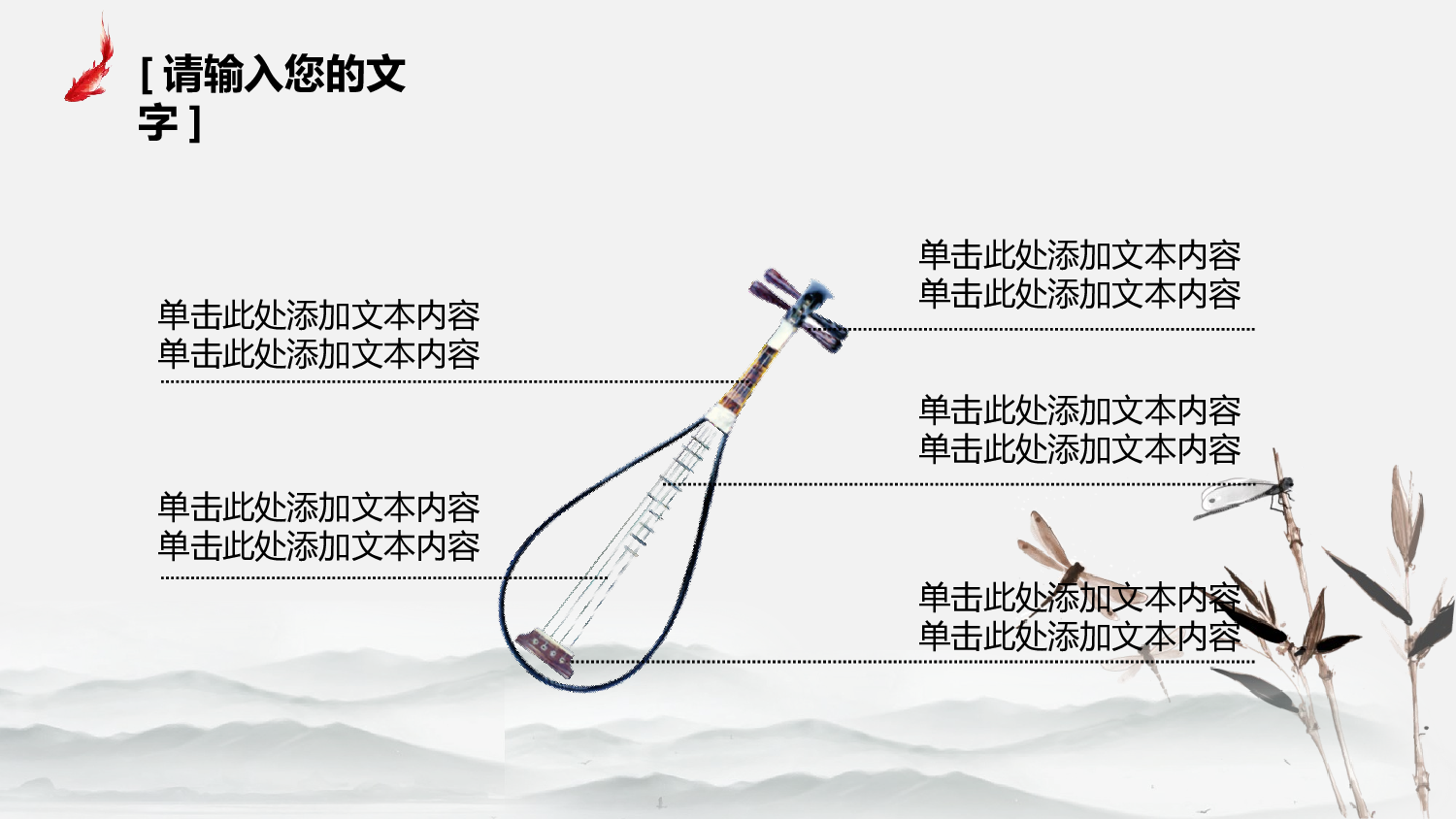 [ 请输入您的文字 ]

单击此处添加文本内容
单击此处添加文本内容

单击此处添加文本内容
单击此处添加文本内容

单击此处添加文本内容
单击此处添加文本内容

单击此处添加文本内容
单击此处添加文本内容

单击此处添加文本内容
单击此处添加文本内容